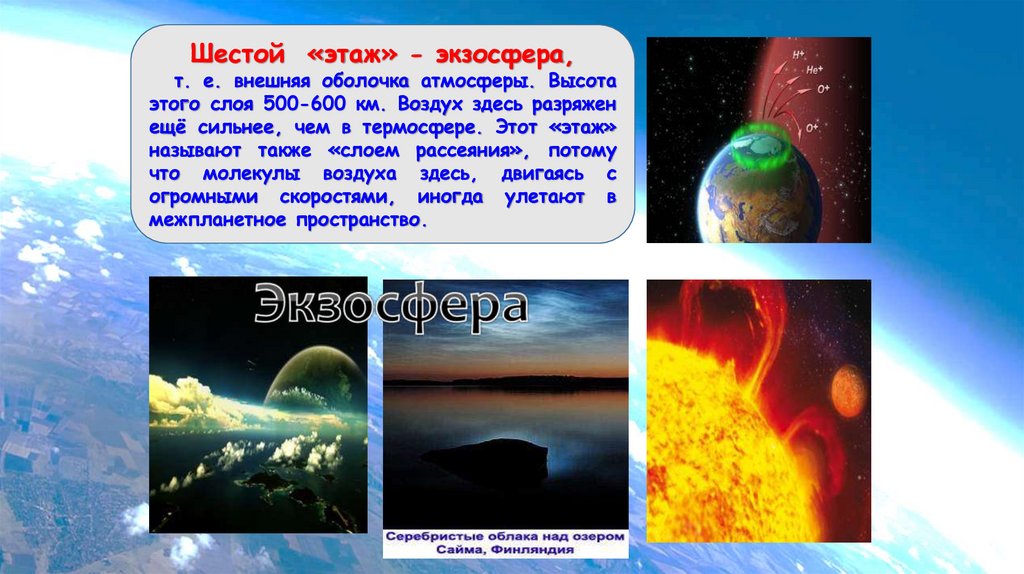 Шестой «этаж» - экзосфера,

т. е. внешняя оболочка атмосферы. Высота этого слоя 500-600 км. Воздух здесь разряжен ещё сильнее, чем в термосфере. Этот «этаж» называют также «слоем рассеяния», потому что молекулы воздуха здесь, двигаясь с огромными скоростями, иногда улетают в межпланетное пространство.

H+
He+
O+
O+

Экзосфера

Серебристые облака над озером Сайма, Финляндия